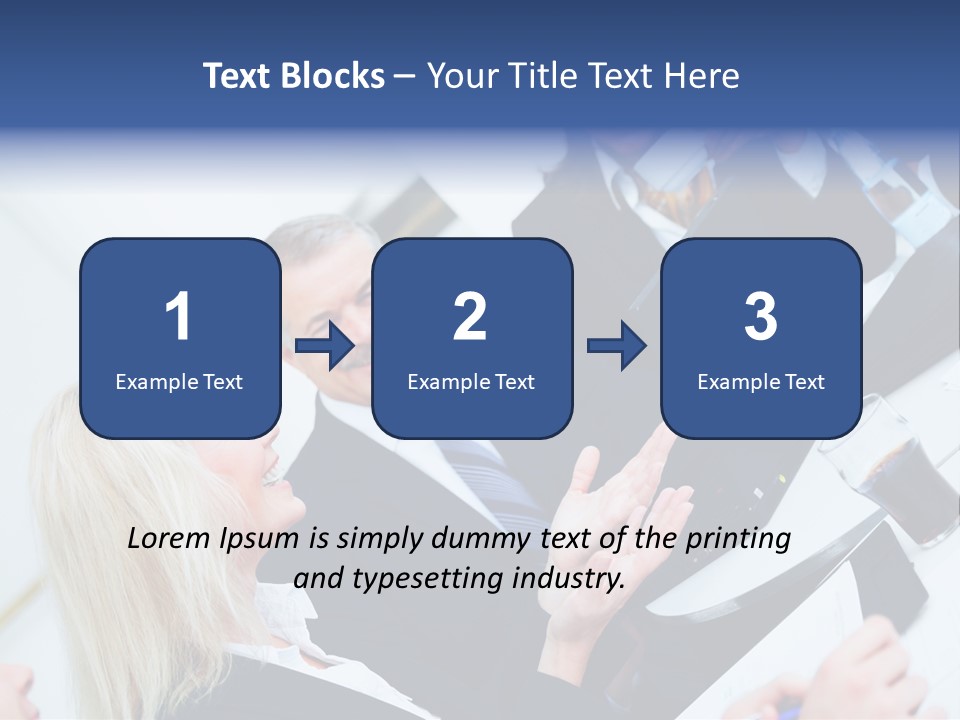 Text Blocks – Your Title Text Here

1
Example Text

2
Example Text

3
Example Text

Lorem Ipsum is simply dummy text of the printing and typesetting industry.